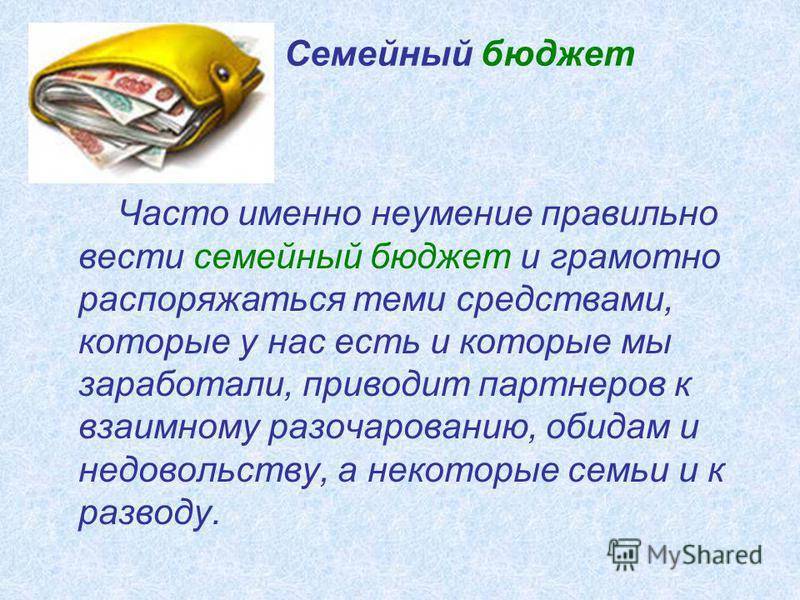 Семейный бюджет

Часто именно неумение правильно вести семейный бюджет и грамотно распоряжаться теми средствами, которые у нас есть и которые мы заработали, приводит партнеров к взаимному разочарованию, обидам и недовольству, а некоторые семьи и к разводу.

MyShared